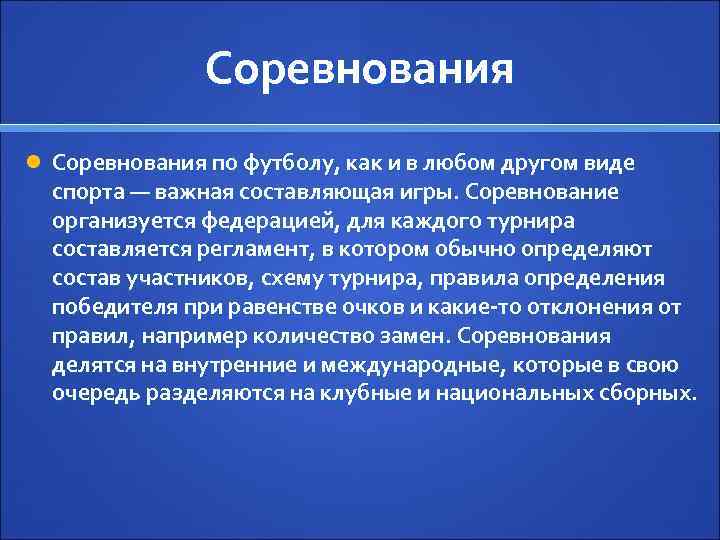 Соревнования

Соревнования по футболу, как и в любом другом виде спорта — важная составляющая игры. Соревнование организуется федерацией, для каждого турнира составляется регламент, в котором обычно определяют состав участников, схему турнира, правила определения победителя при равенстве очков и какие-то отклонения от правил, например количество замен. Соревнования делятся на внутренние и международные, которые в свою очередь разделяются на клубные и национальных сборных.